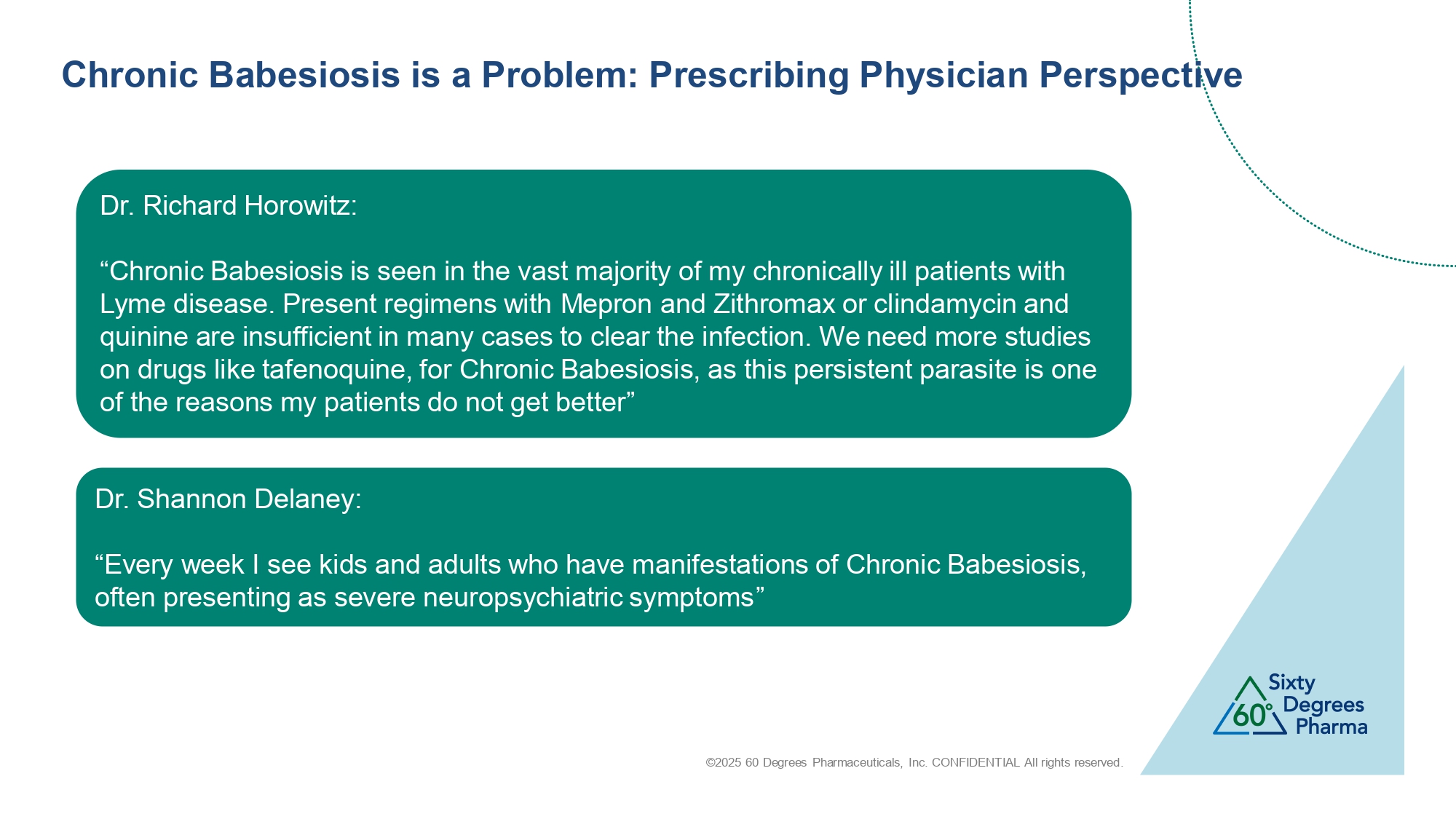 Chronic Babesiosis is a Problem: Prescribing Physician Perspective

Dr. Richard Horowitz:

“Chronic Babesiosis is seen in the vast majority of my chronically ill patients with Lyme disease. Present regimens with Mepron and Zithromax or clindamycin and quinine are insufficient in many cases to clear the infection. We need more studies on drugs like tafenoquine, for Chronic Babesiosis, as this persistent parasite is one of the reasons my patients do not get better”

Dr. Shannon Delaney:

“Every week I see kids and adults who have manifestations of Chronic Babesiosis, often presenting as severe neuropsychiatric symptoms”

60° Sixty Degrees Pharma

©2025 60 Degrees Pharmaceuticals, Inc. CONFIDENTIAL All rights reserved.